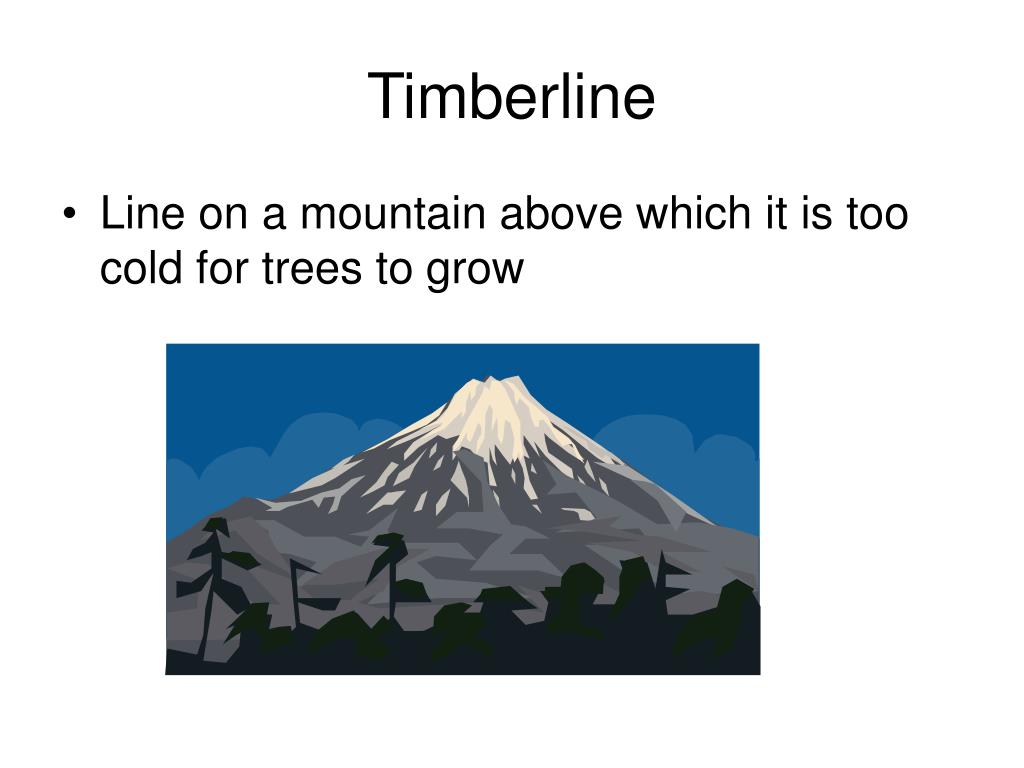 Timberline

• Line on a mountain above which it is too cold for trees to grow